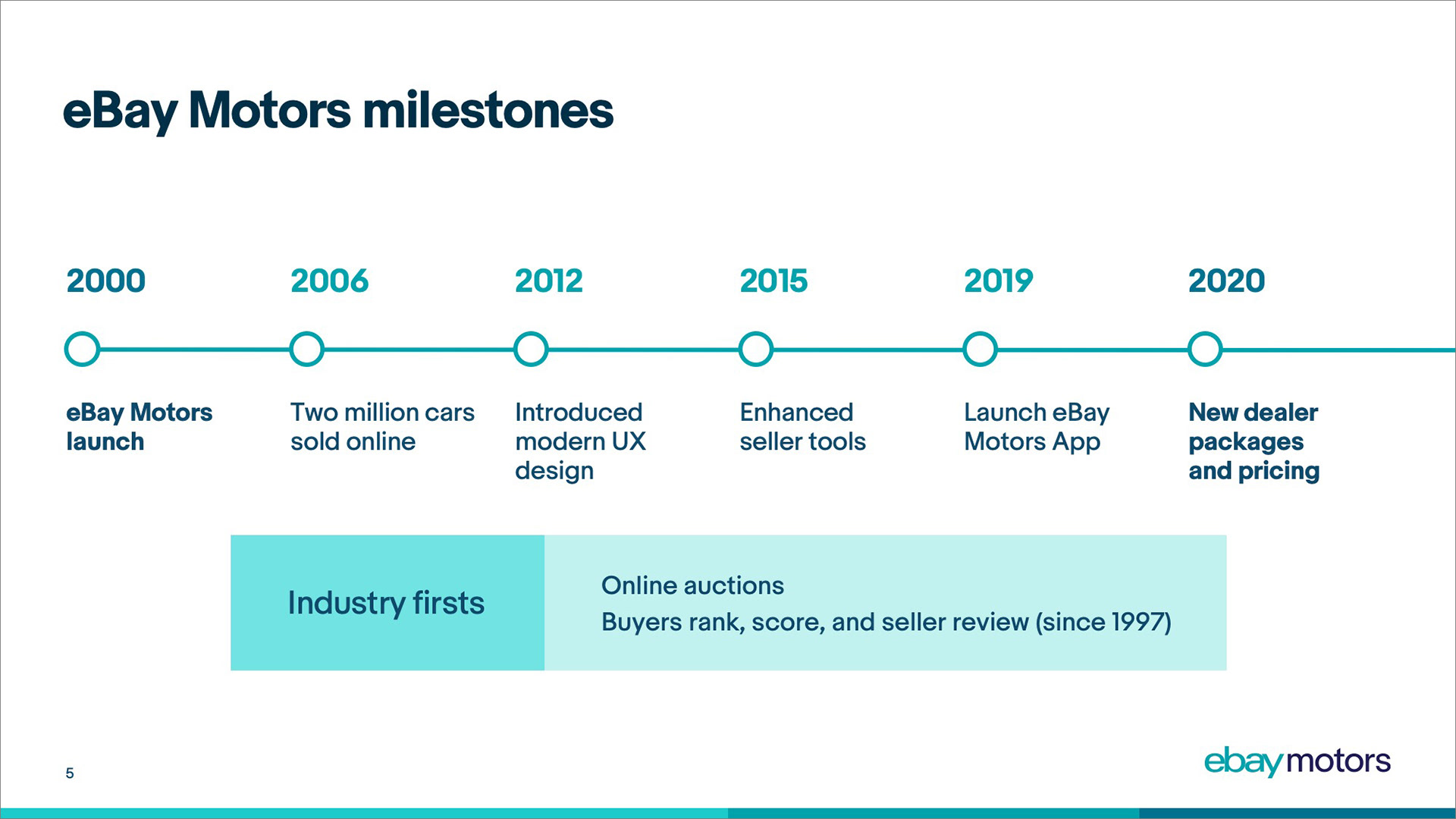 eBay Motors milestones

2000

eBay Motors launch

2006

Two million cars sold online

2012

Introduced modern UX design

2015

Enhanced seller tools

2019

Launch eBay Motors App

2020

New dealer packages and pricing

Industry firsts

Online auctions
Buyers rank, score, and seller review (since 1997)

5

ebay motors